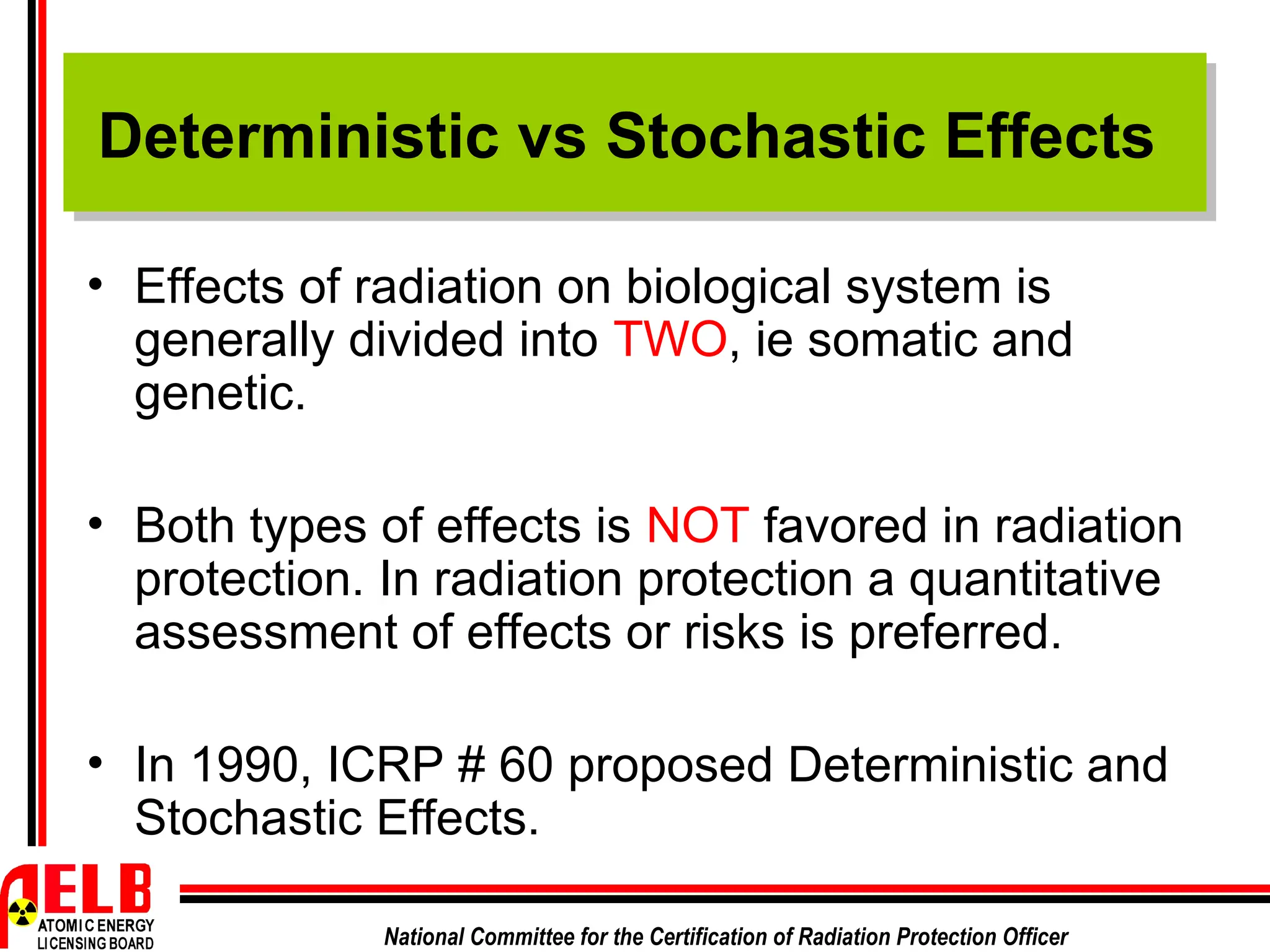 Deterministic vs Stochastic Effects

• Effects of radiation on biological system is generally divided into TWO, ie somatic and genetic.

• Both types of effects is NOT favored in radiation protection. In radiation protection a quantitative assessment of effects or risks is preferred.

• In 1990, ICRP # 60 proposed Deterministic and Stochastic Effects.

AELB
ATOMIC ENERGY LICENSING BOARD

National Committee for the Certification of Radiation Protection Officer